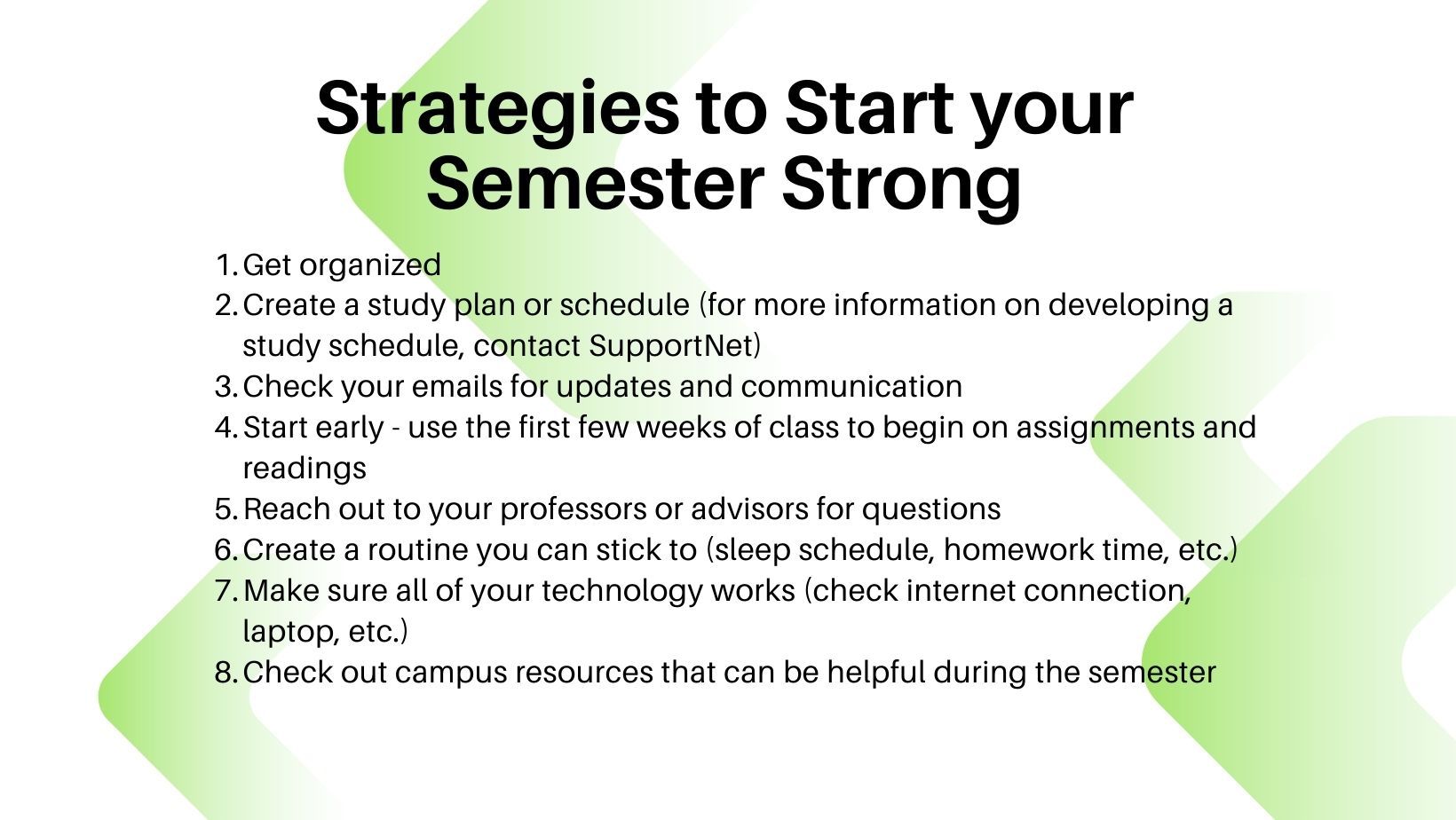 Strategies to Start your Semester Strong

1. Get organized
2. Create a study plan or schedule (for more information on developing a study schedule, contact SupportNet)
3. Check your emails for updates and communication
4. Start early - use the first few weeks of class to begin on assignments and readings
5. Reach out to your professors or advisors for questions
6. Create a routine you can stick to (sleep schedule, homework time, etc.)
7. Make sure all of your technology works (check internet connection, laptop, etc.)
8. Check out campus resources that can be helpful during the semester